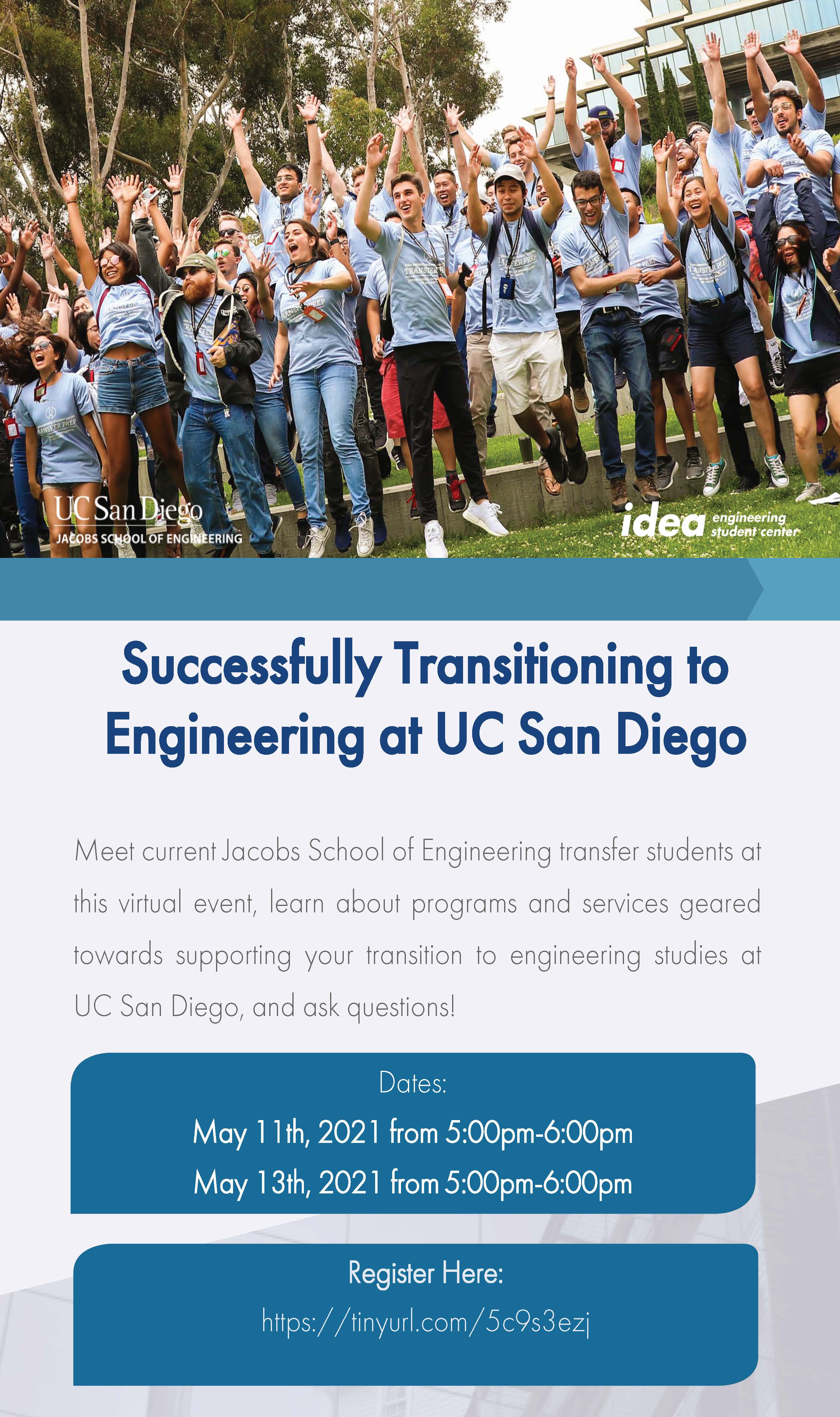 UC San Diego
JACOBS SCHOOL OF ENGINEERING

idea engineering student center

Successfully Transitioning to Engineering at UC San Diego

Meet current Jacobs School of Engineering transfer students at this virtual event, learn about programs and services geared towards supporting your transition to engineering studies at UC San Diego, and ask questions!

Dates:
May 11th, 2021 from 5:00pm-6:00pm
May 13th, 2021 from 5:00pm-6:00pm

Register Here:
https://tinyurl.com/5c9s3ezj